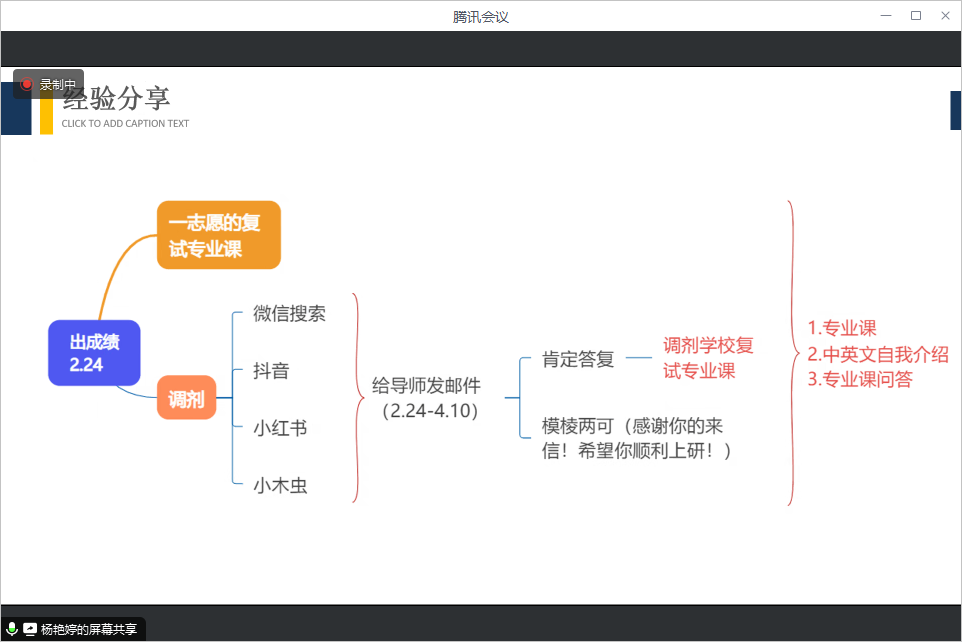 腾讯会议

录制中

经验分享
CLICK TO ADD CAPTION TEXT

出成绩 2.24

一志愿的复试专业课

调剂

微信搜索
抖音
小红书
小木虫

给导师发邮件（2.24-4.10）

肯定答复
调剂学校复试专业课

模棱两可（感谢你的来信！希望你顺利上研！）

1.专业课
2.中英文自我介绍
3.专业课问答

杨艳婷的屏幕共享